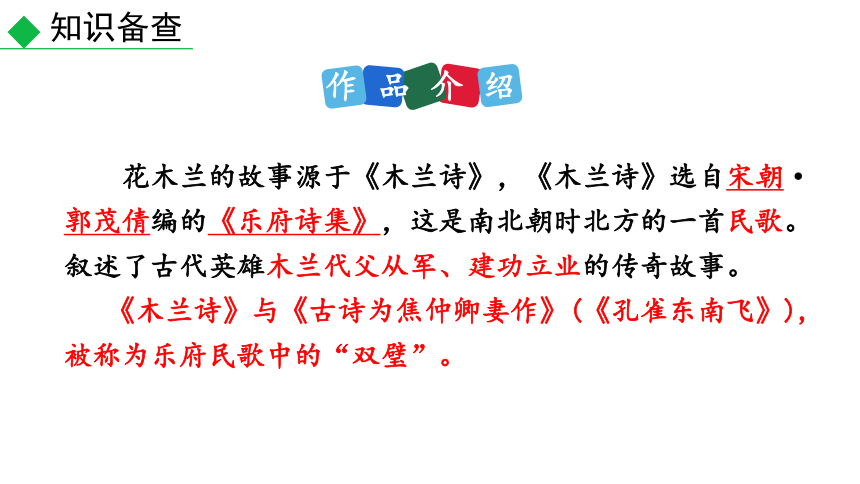 知识备查

作品介绍

花木兰的故事源于《木兰诗》，《木兰诗》选自宋朝·郭茂倩编的《乐府诗集》，这是南北朝时北方的一首民歌。叙述了古代英雄木兰代父从军、建功立业的传奇故事。

《木兰诗》与《古诗为焦仲卿妻作》(《孔雀东南飞》)，被称为乐府民歌中的“双璧”。